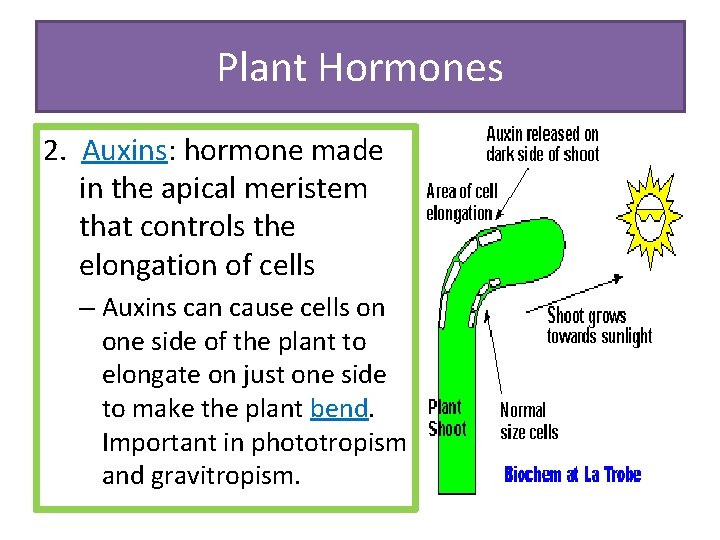 Plant Hormones

2. Auxins: hormone made in the apical meristem that controls the elongation of cells

– Auxins can cause cells on one side of the plant to elongate on just one side to make the plant bend. Important in phototropism and gravitropism.

Auxin released on dark side of shoot

Area of cell elongation

Shoot grows towards sunlight

Plant Shoot

Normal size cells

Biochem at La Trobe